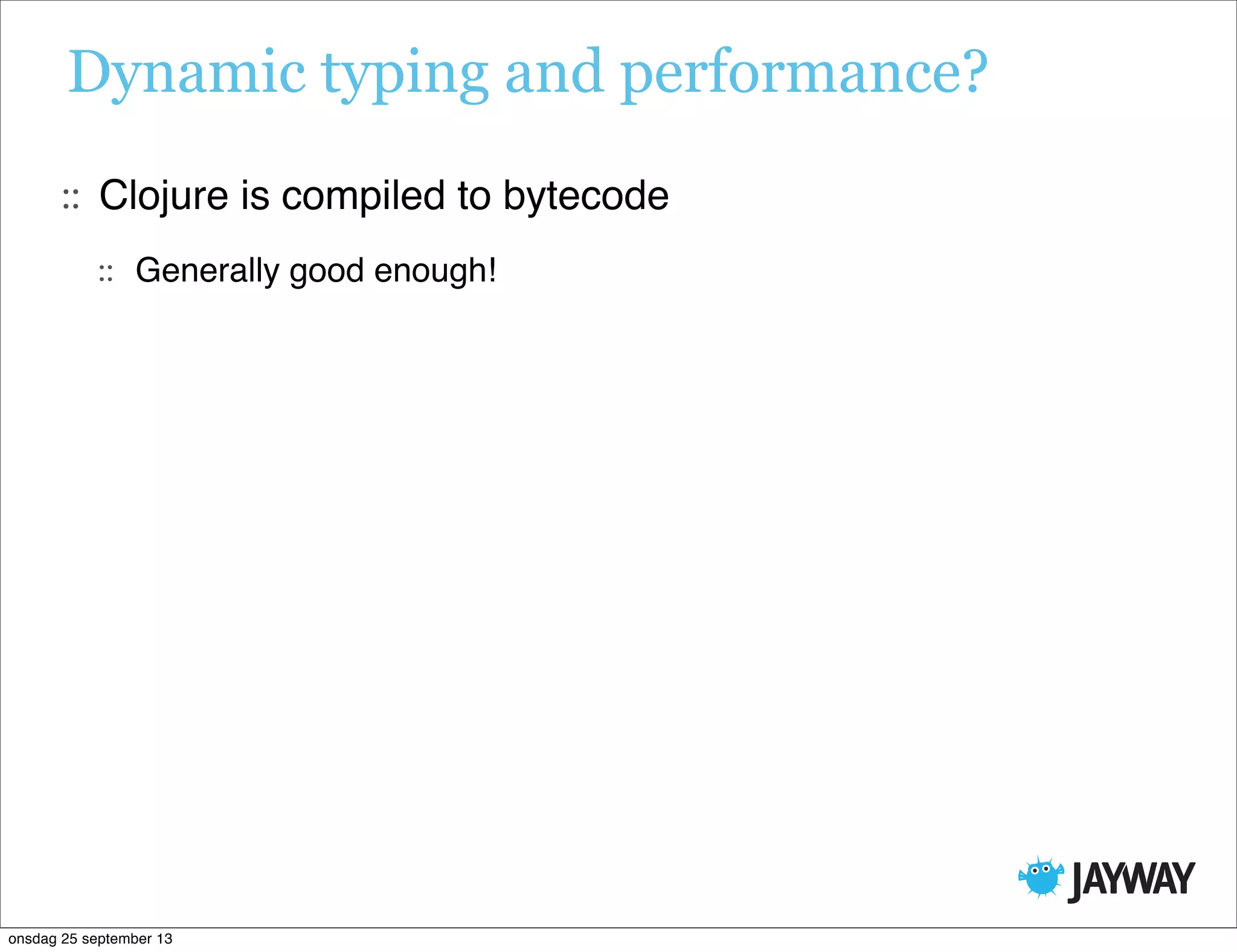 Dynamic typing and performance?

:: Clojure is compiled to bytecode

:: Generally good enough!

JAYWAY

onsdag 25 september 13